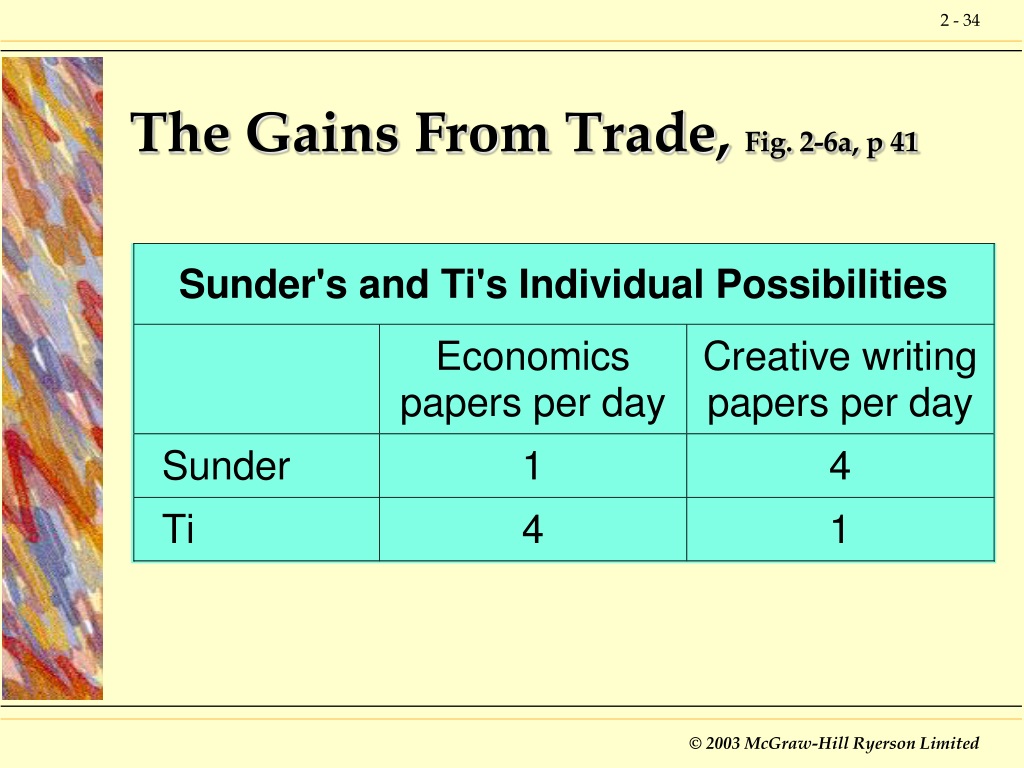 2 - 34

The Gains From Trade, Fig. 2-6a, p 41

Sunder's and Ti's Individual Possibilities

| | Economics papers per day | Creative writing papers per day |
|---|---|---|
| Sunder | 1 | 4 |
| Ti | 4 | 1 |

© 2003 McGraw-Hill Ryerson Limited